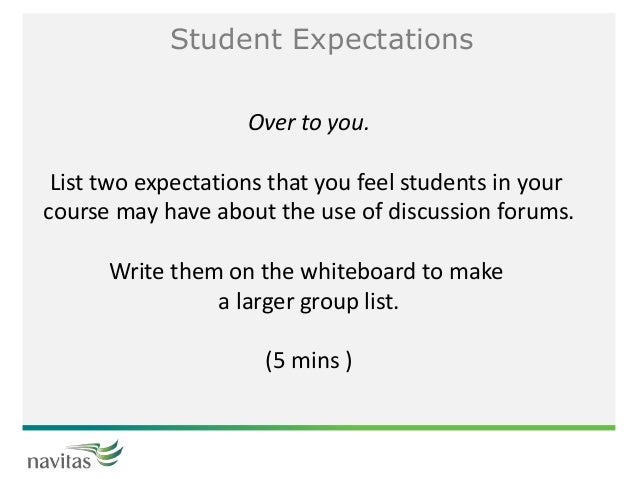 Student Expectations

Over to you.

List two expectations that you feel students in your course may have about the use of discussion forums.

Write them on the whiteboard to make a larger group list.

(5 mins )

navitas